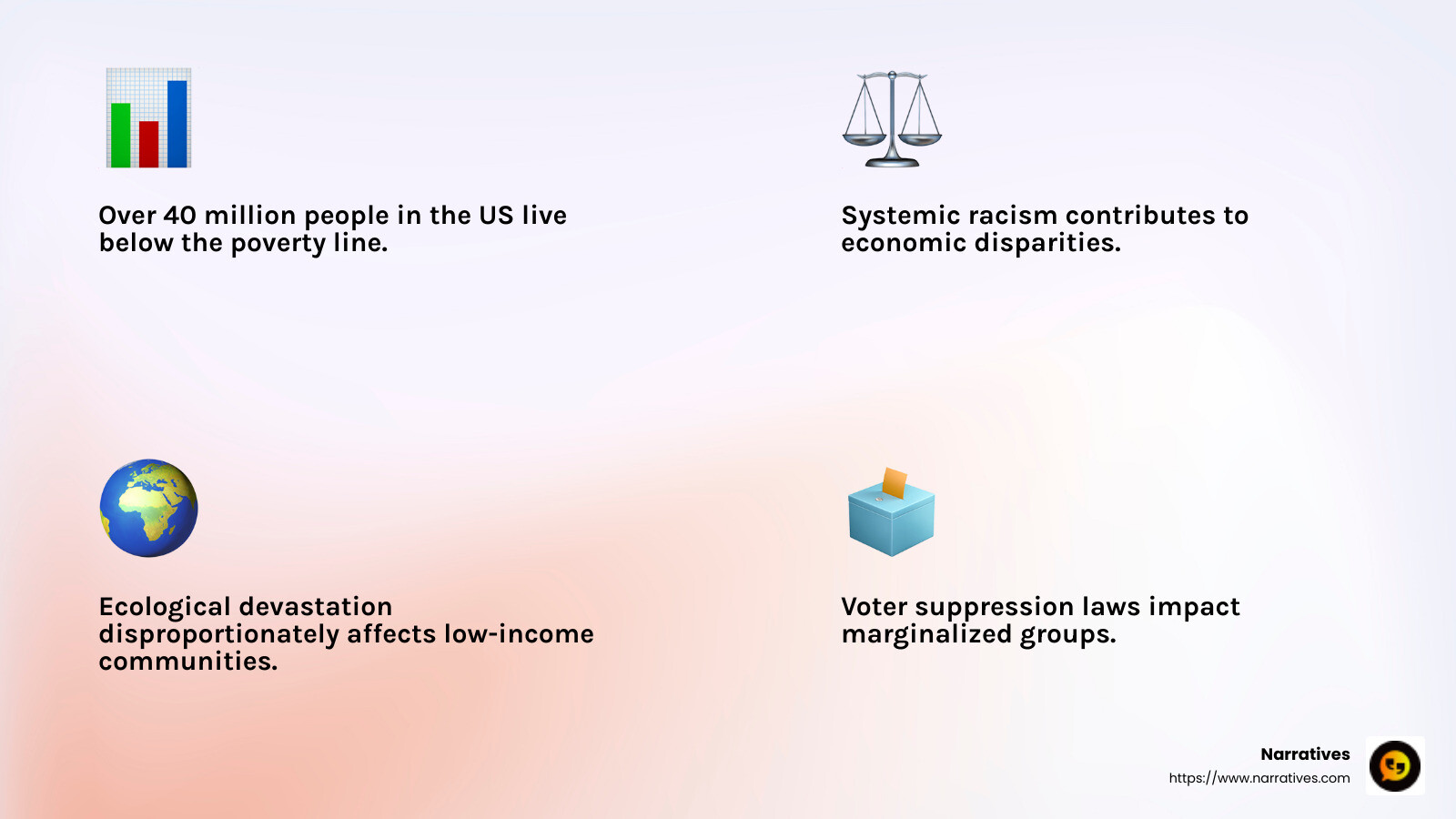 Over 40 million people in the US live below the poverty line.

Systemic racism contributes to economic disparities.

Ecological devastation disproportionately affects low-income communities.

Voter suppression laws impact marginalized groups.

Narratives
https://www.narratives.com